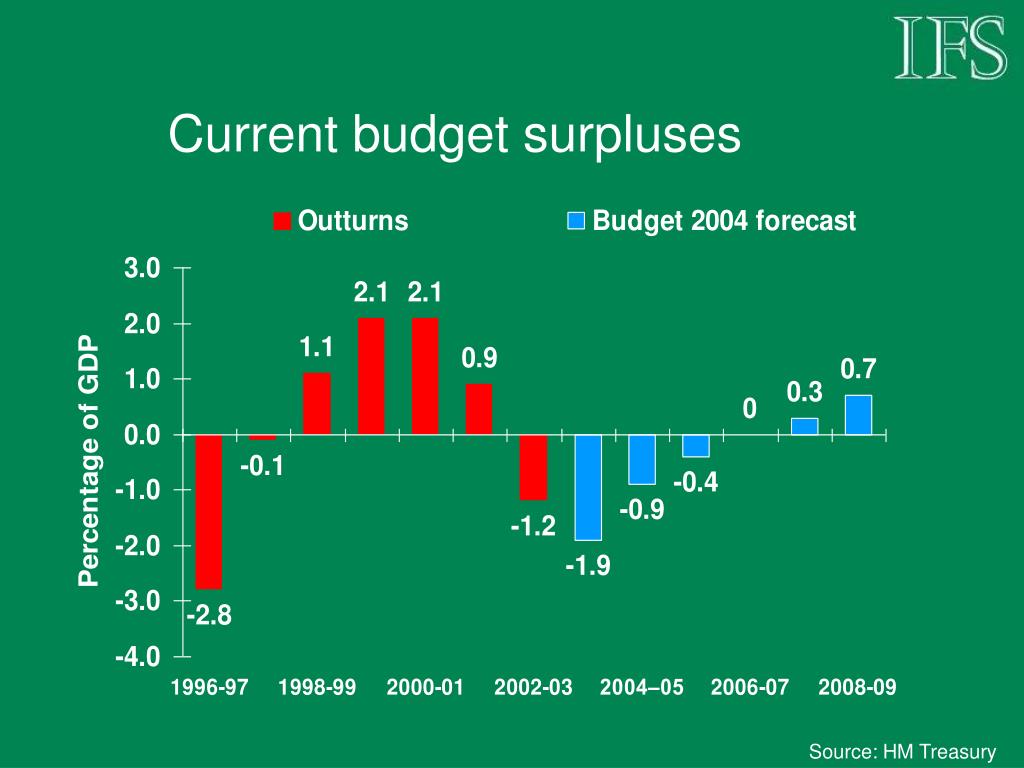 IFS

Current budget surpluses

Outturns
Budget 2004 forecast

Percentage of GDP

3.0
2.0
1.0
0.0
-1.0
-2.0
-3.0
-4.0

-2.8
-0.1
1.1
2.1
2.1
0.9
-1.2
-1.9
-0.9
-0.4
0
0.3
0.7

1996-97
1998-99
2000-01
2002-03
2004–05
2006-07
2008-09

Source: HM Treasury